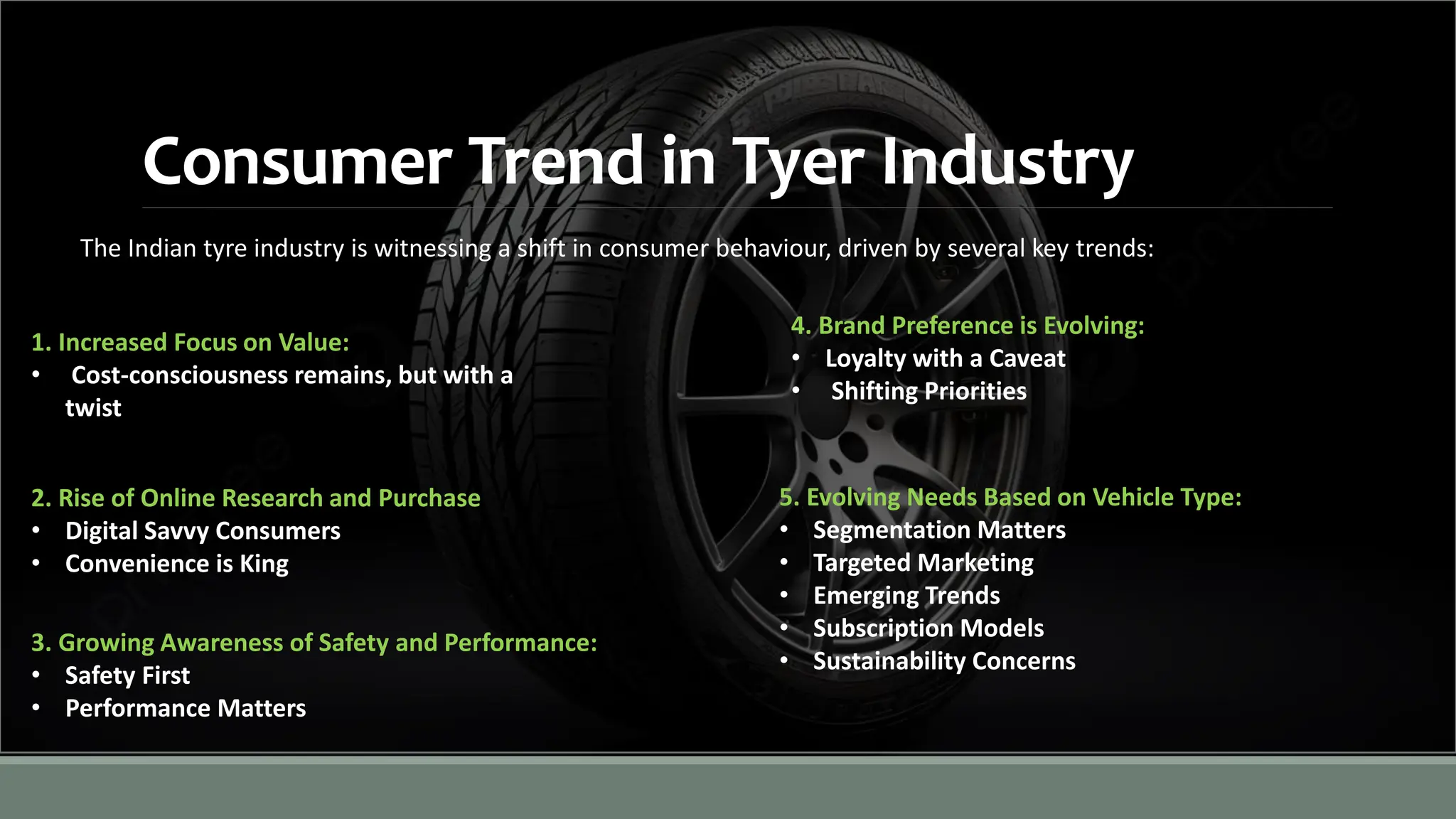 Consumer Trend in Tyer Industry

The Indian tyre industry is witnessing a shift in consumer behaviour, driven by several key trends:

1. Increased Focus on Value:
• Cost-consciousness remains, but with a twist

2. Rise of Online Research and Purchase
• Digital Savvy Consumers
• Convenience is King

3. Growing Awareness of Safety and Performance:
• Safety First
• Performance Matters

4. Brand Preference is Evolving:
• Loyalty with a Caveat
• Shifting Priorities

5. Evolving Needs Based on Vehicle Type:
• Segmentation Matters
• Targeted Marketing
• Emerging Trends
• Subscription Models
• Sustainability Concerns